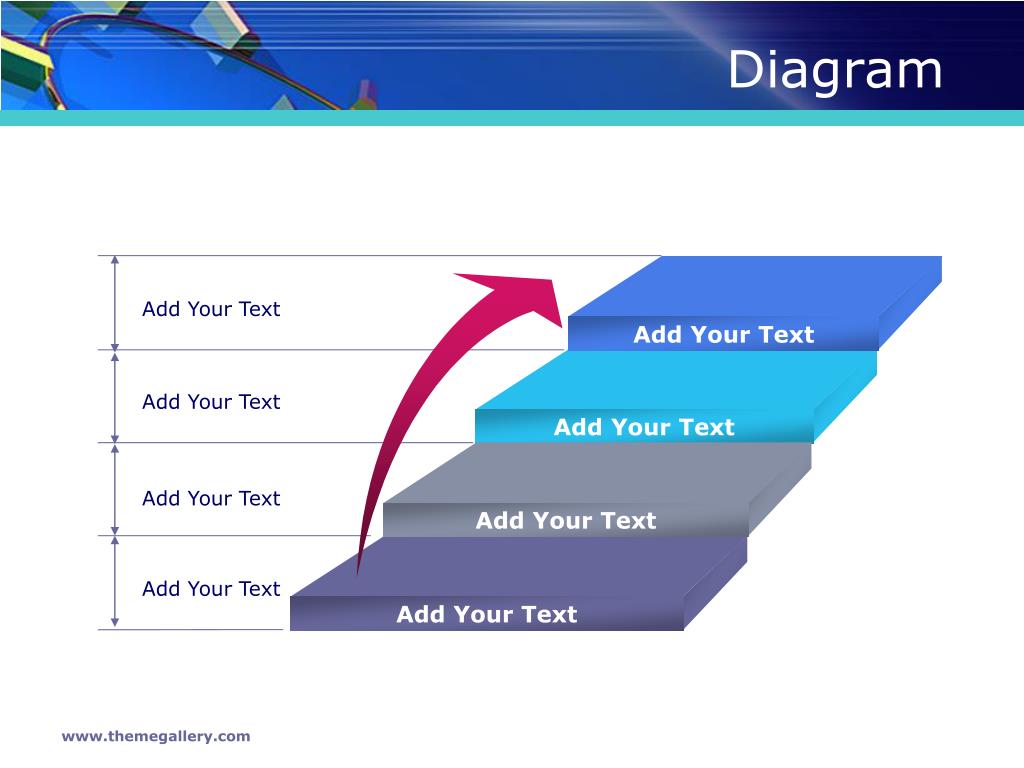 Diagram

Add Your Text

Add Your Text

Add Your Text

Add Your Text

Add Your Text

Add Your Text

Add Your Text

Add Your Text

www.themegallery.com